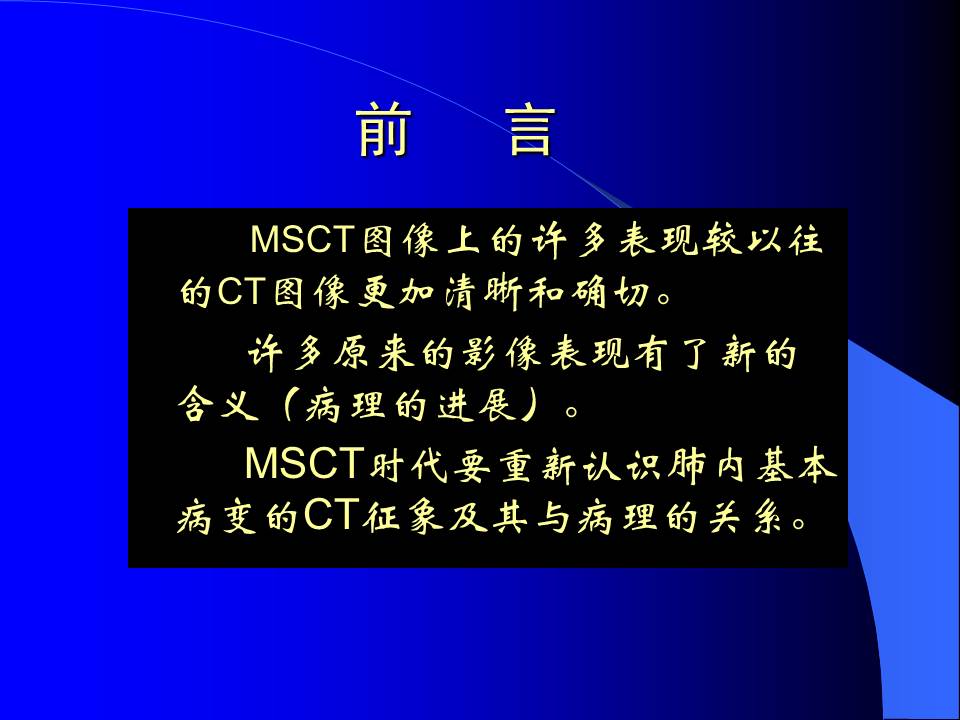 前　言

MSCT图像上的许多表现较以往的CT图像更加清晰和确切。

许多原来的影像表现有了新的含义（病理的进展）。

MSCT时代要重新认识肺内基本病变的CT征象及其与病理的关系。